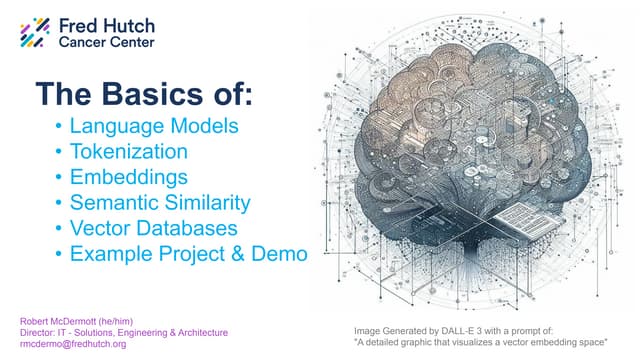 Fred Hutch
Cancer Center

The Basics of:
• Language Models
• Tokenization
• Embeddings
• Semantic Similarity
• Vector Databases
• Example Project & Demo

Robert McDermott (he/him)
Director: IT - Solutions, Engineering & Architecture
rmcdermo@fredhutch.org

Image Generated by DALL-E 3 with a prompt of:
"A detailed graphic that visualizes a vector embedding space"